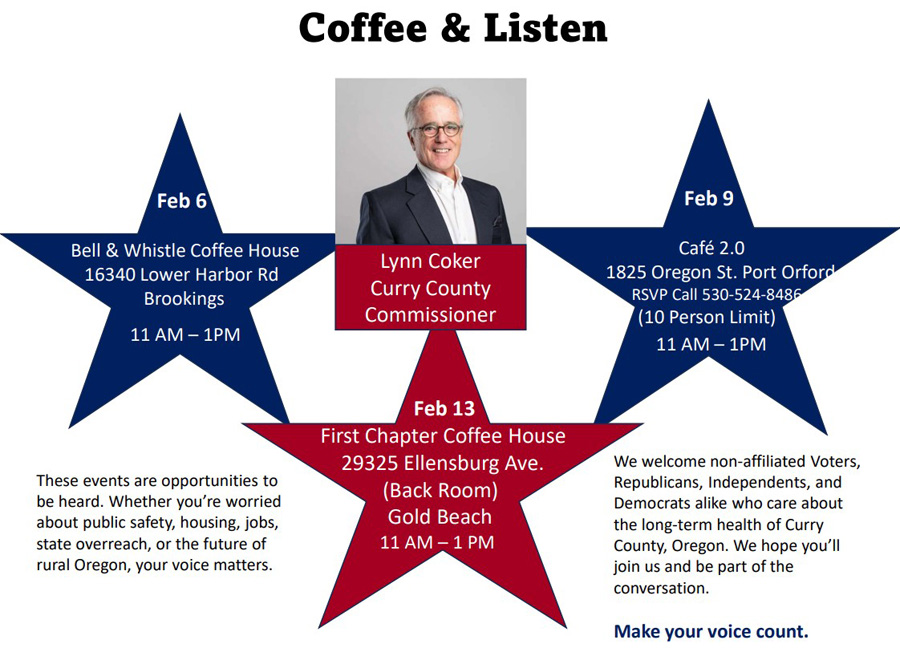 Coffee & Listen

Feb 6

Bell & Whistle Coffee House
16340 Lower Harbor Rd
Brookings

11 AM – 1PM

Lynn Coker
Curry County
Commissioner

Feb 9

Café 2.0
1825 Oregon St. Port Orford
RSVP Call 530-524-8486
(10 Person Limit)
11 AM – 1PM

Feb 13
First Chapter Coffee House
29325 Ellensburg Ave.
(Back Room)
Gold Beach
11 AM – 1 PM

These events are opportunities to be heard. Whether you're worried about public safety, housing, jobs, state overreach, or the future of rural Oregon, your voice matters.

We welcome non-affiliated Voters, Republicans, Independents, and Democrats alike who care about the long-term health of Curry County, Oregon. We hope you'll join us and be part of the conversation.

Make your voice count.